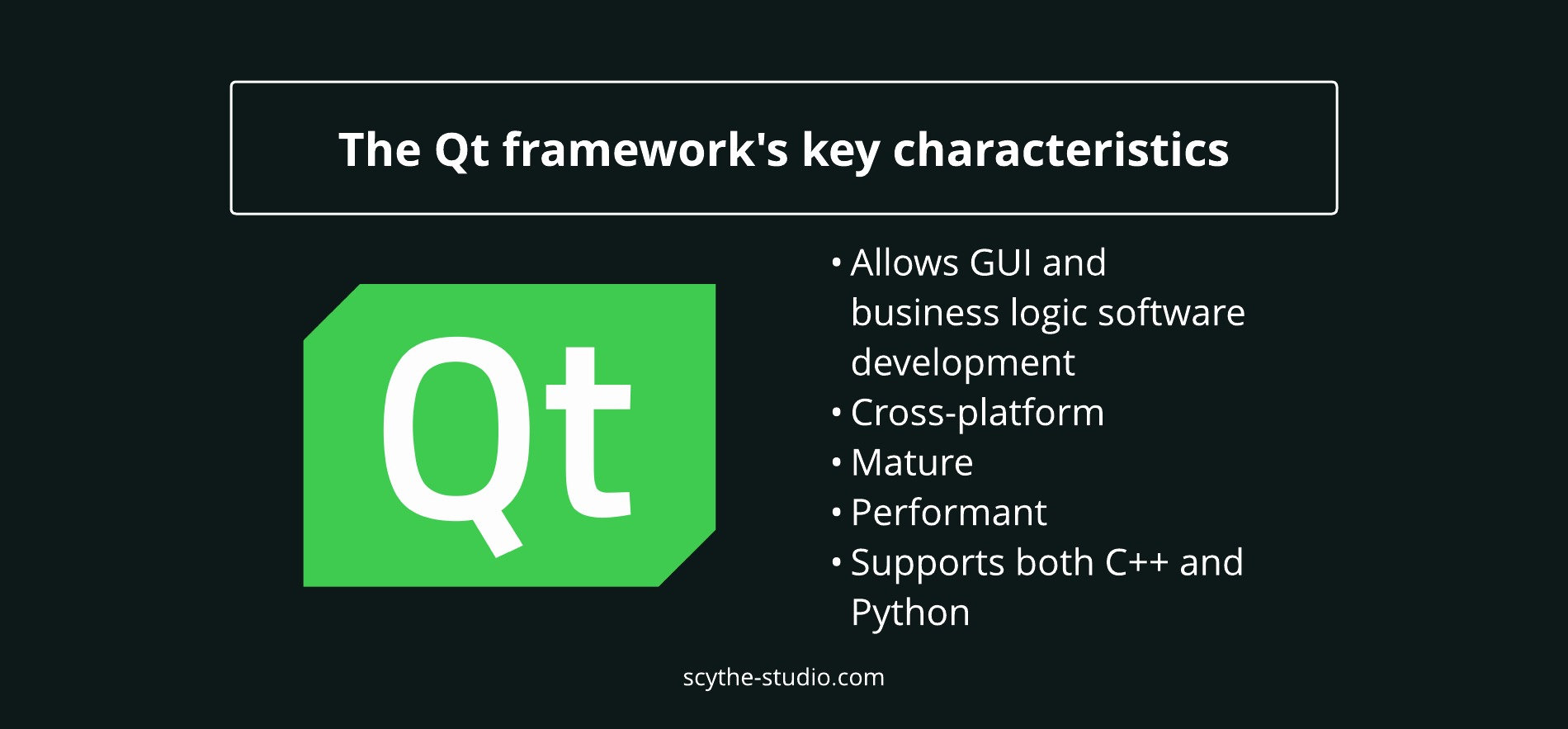 The Qt framework's key characteristics

Qt

• Allows GUI and business logic software development
• Cross-platform
• Mature
• Performant
• Supports both C++ and Python

scythe-studio.com